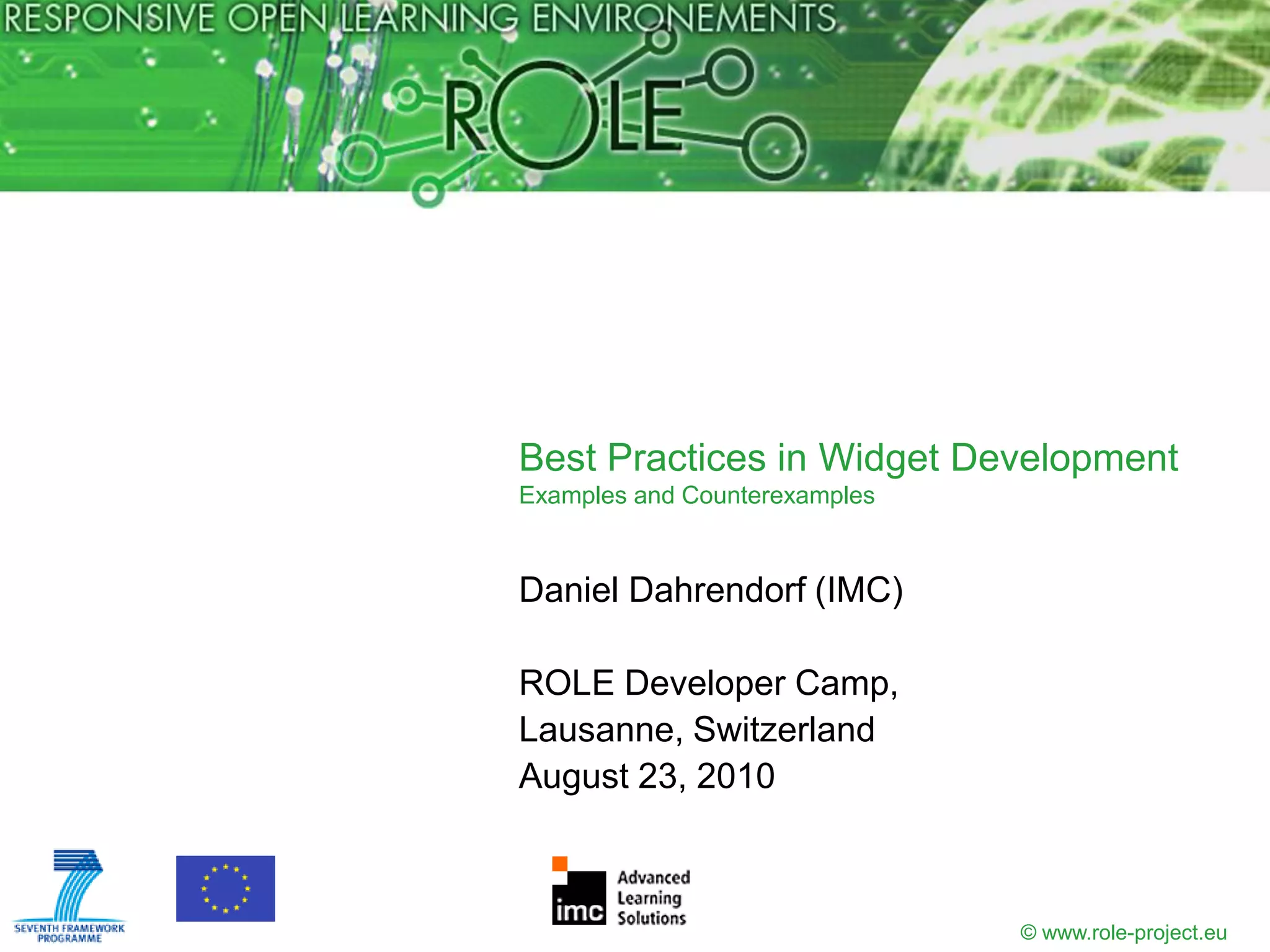 RESPONSIVE OPEN LEARNING ENVIRONEMENTS

ROLE

Best Practices in Widget Development
Examples and Counterexamples

Daniel Dahrendorf (IMC)

ROLE Developer Camp,
Lausanne, Switzerland
August 23, 2010

SEVENTH FRAMEWORK PROGRAMME

imc Advanced Learning Solutions

© www.role-project.eu